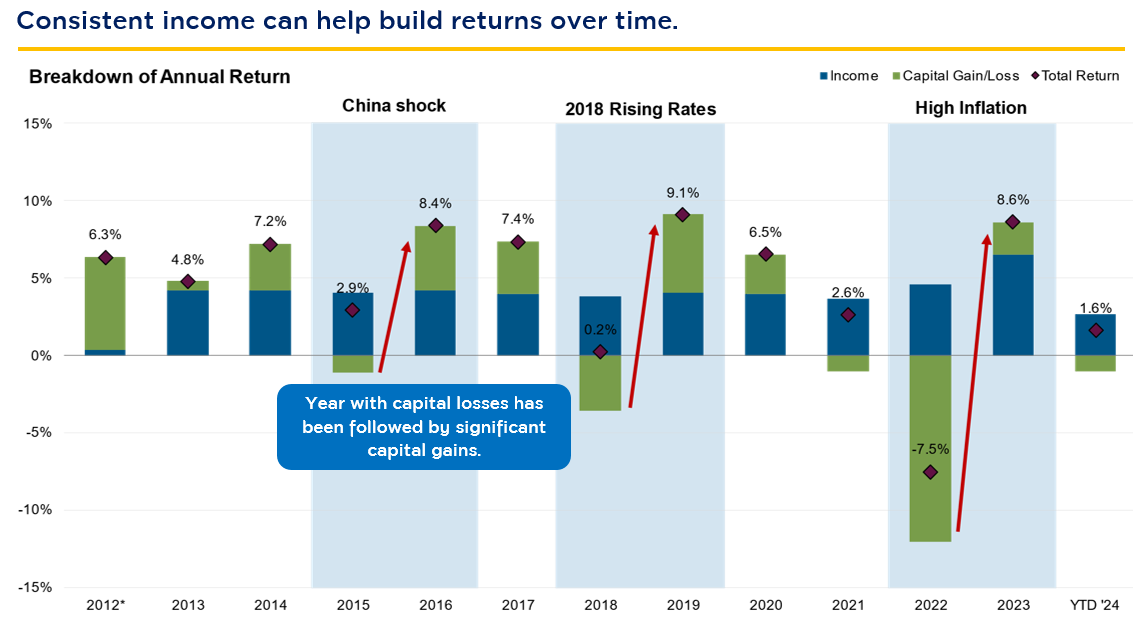 Consistent income can help build returns over time.

Breakdown of Annual Return

Income Capital Gain/Loss Total Return

China shock

2018 Rising Rates

High Inflation

15%
10%
5%
0%
-5%
-10%
-15%

6.3%
4.8%
7.2%
2.9%
8.4%
7.4%
0.2%
9.1%
6.5%
2.6%
-7.5%
8.6%
1.6%

Year with capital losses has been followed by significant capital gains.

2012* 2013 2014 2015 2016 2017 2018 2019 2020 2021 2022 2023 YTD '24